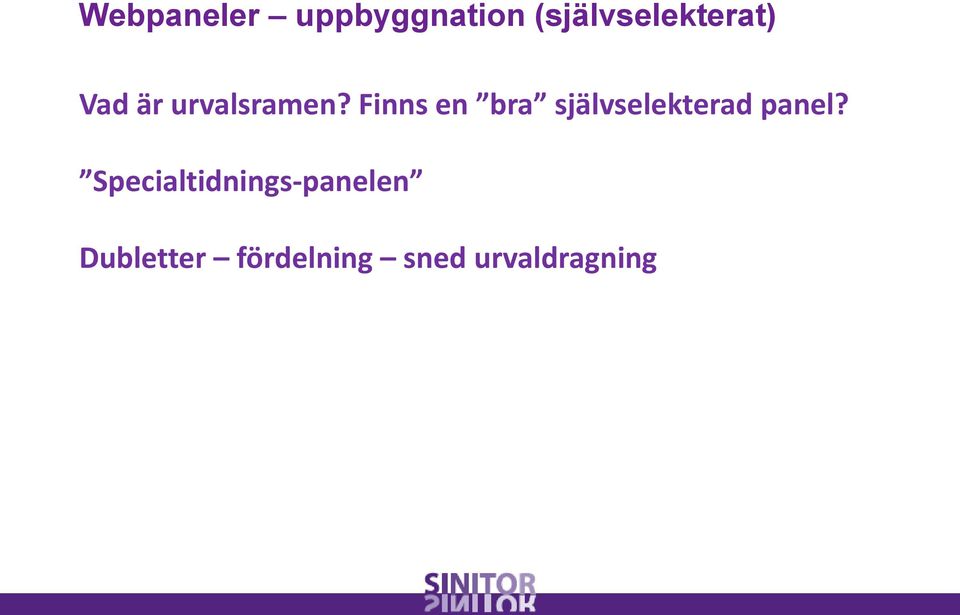 Webpaneler – uppbyggnation (självselekterat)

Vad är urvalsramen? Finns en ”bra” självselekterad panel?

”Specialtidnings-panelen”

Dubletter – fördelning – sned urvaldragning

SINITOR